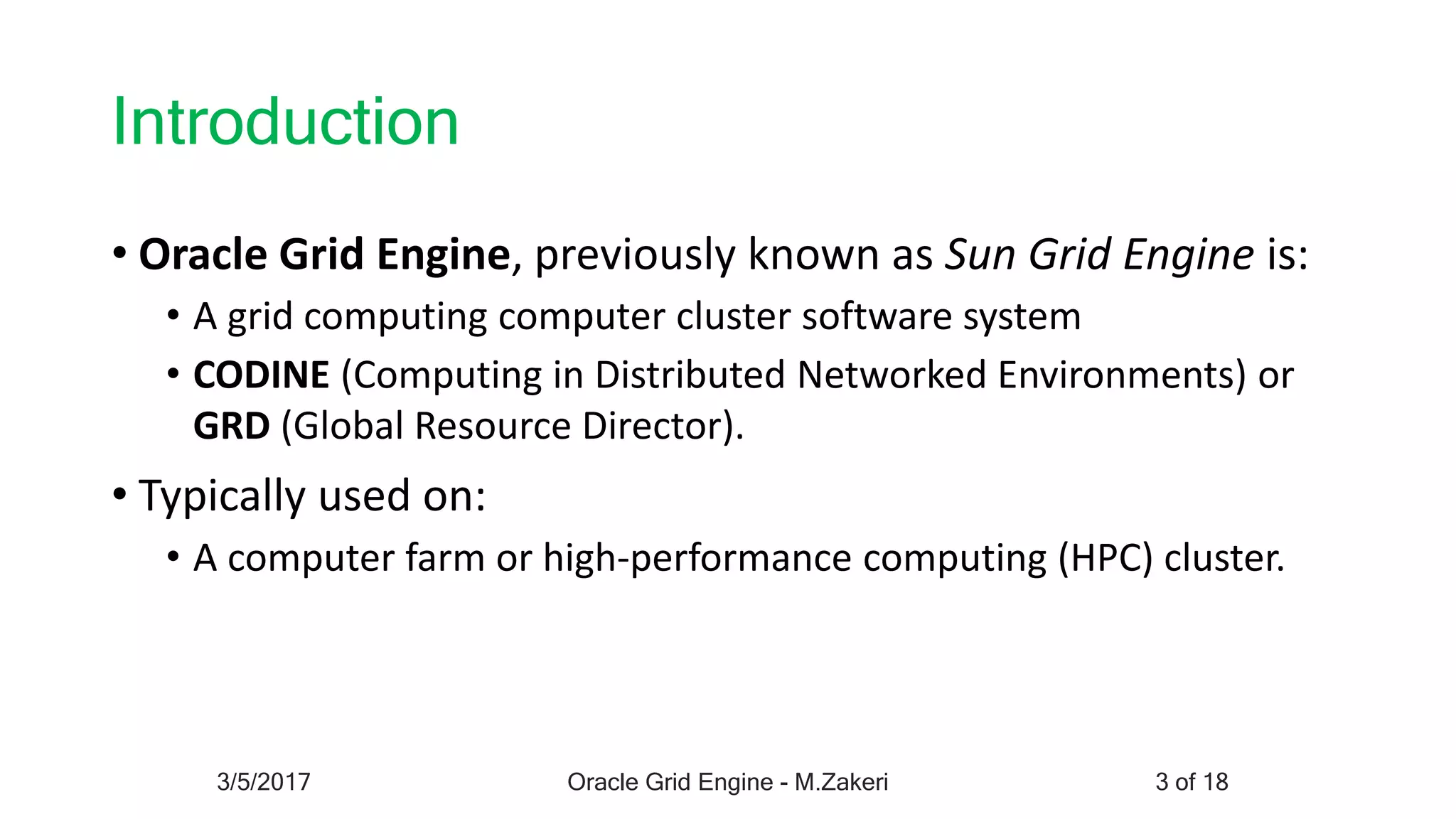 Introduction

• Oracle Grid Engine, previously known as Sun Grid Engine is:
  • A grid computing computer cluster software system
  • CODINE (Computing in Distributed Networked Environments) or GRD (Global Resource Director).
• Typically used on:
  • A computer farm or high-performance computing (HPC) cluster.

3/5/2017 Oracle Grid Engine - M.Zakeri 3 of 18